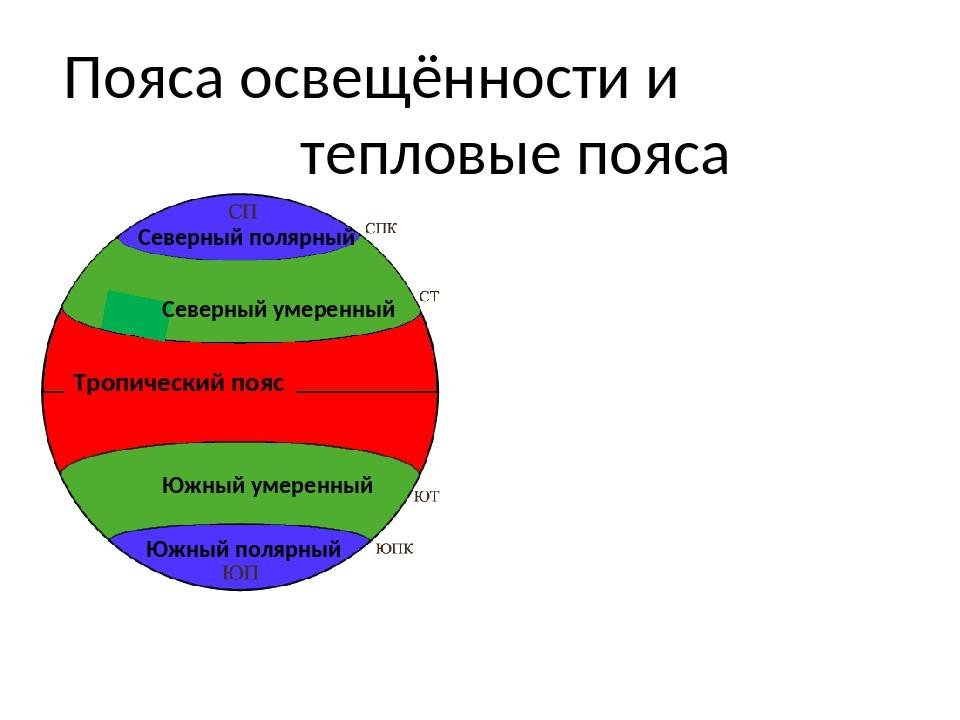 Пояса освещённости и тепловые пояса

СП
Северный полярный
СПК
Северный умеренный
СТ
Тропический пояс
Южный умеренный
ЮТ
Южный полярный
ЮПК
ЮП